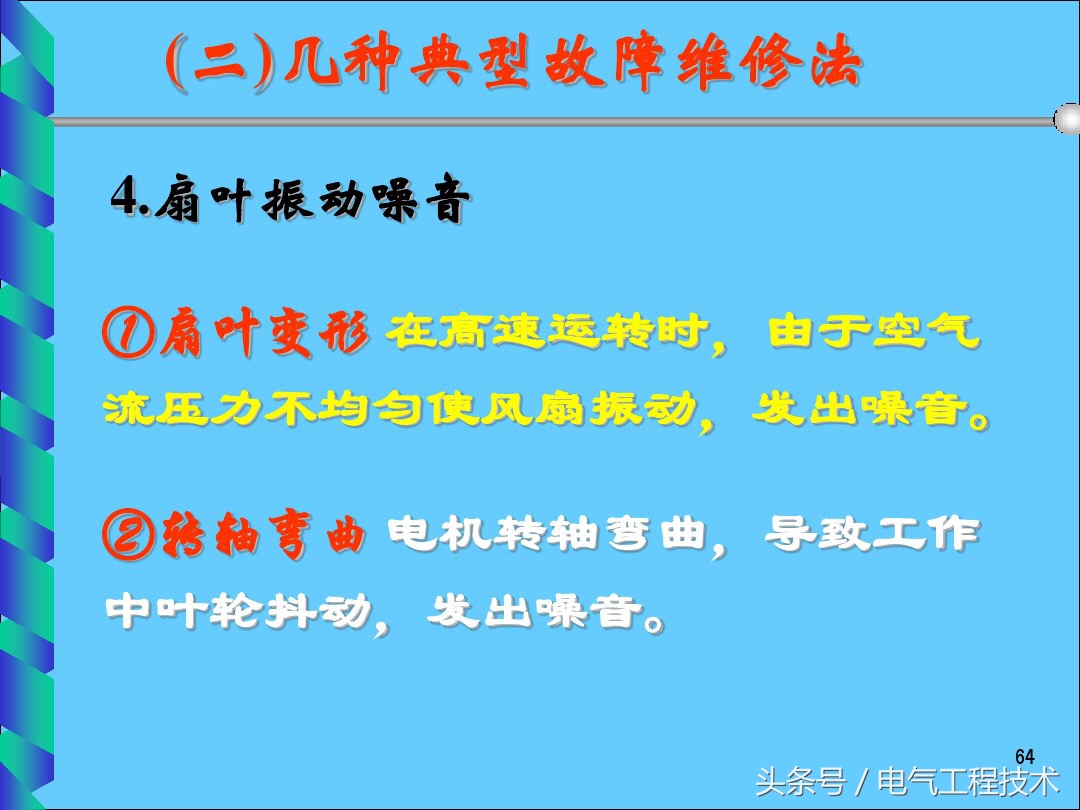 (二)几种典型故障维修法

4.扇叶振动噪音

①扇叶变形 在高速运转时，由于空气流压力不均匀使风扇振动，发出噪音。

②转轴弯曲 电机转轴弯曲，导致工作中叶轮抖动，发出噪音。

64

头条号 / 电气工程技术